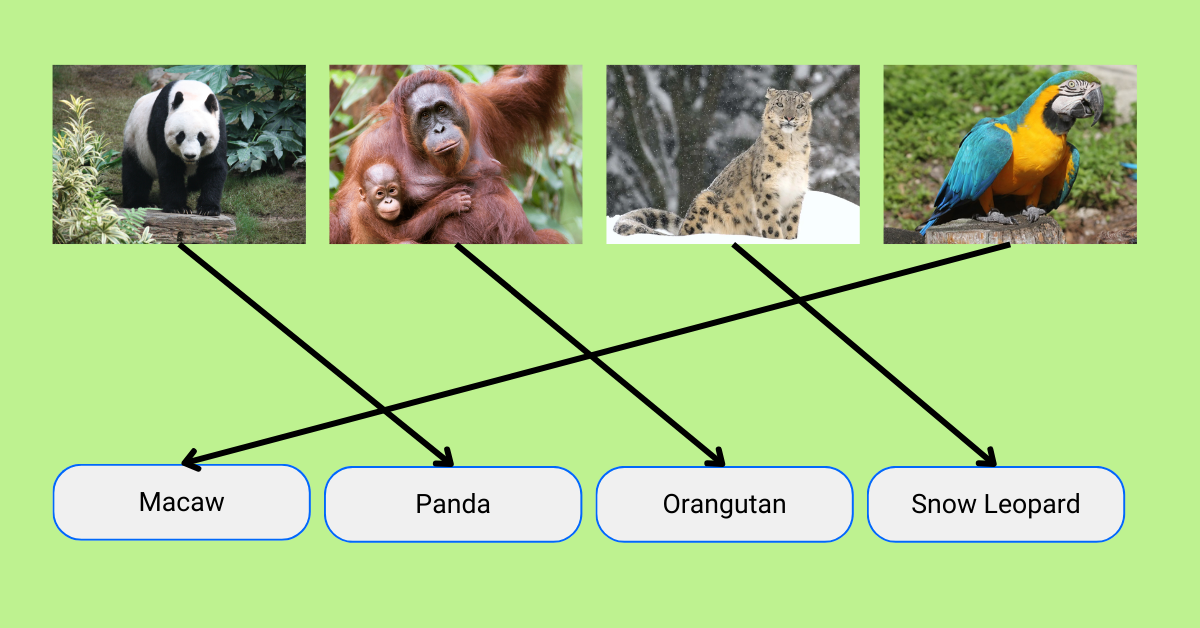 Macaw

Panda

Orangutan

Snow Leopard